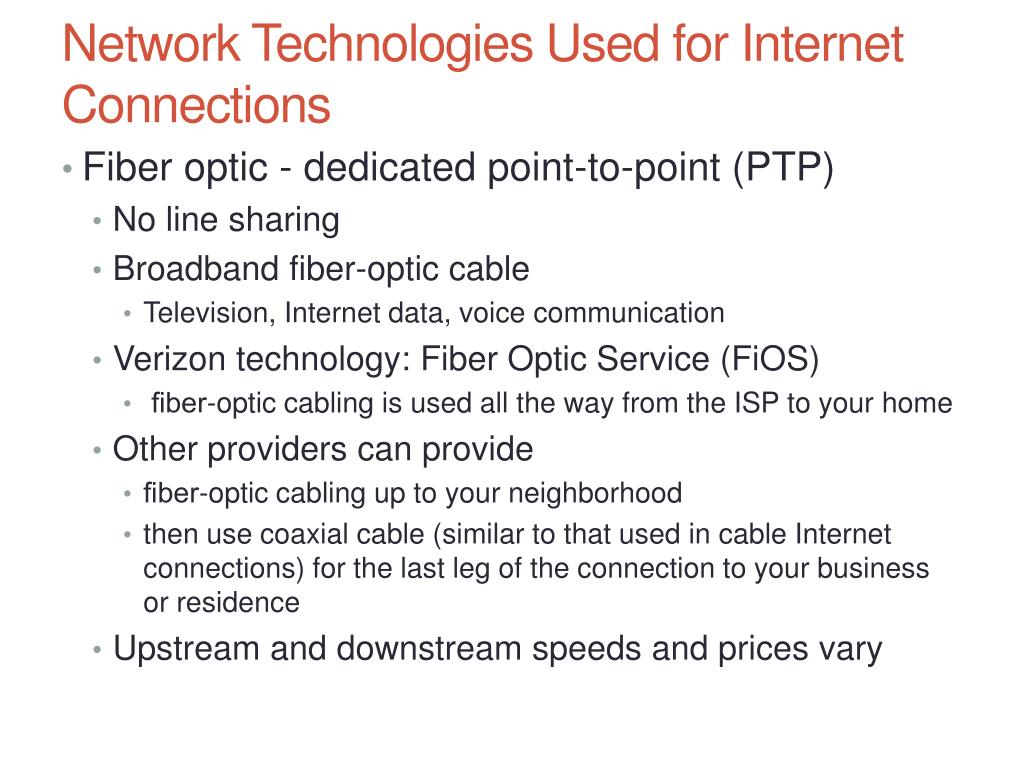 Network Technologies Used for Internet Connections

• Fiber optic - dedicated point-to-point (PTP)
  • No line sharing
  • Broadband fiber-optic cable
    • Television, Internet data, voice communication
  • Verizon technology: Fiber Optic Service (FiOS)
    • fiber-optic cabling is used all the way from the ISP to your home
  • Other providers can provide
    • fiber-optic cabling up to your neighborhood
    • then use coaxial cable (similar to that used in cable Internet connections) for the last leg of the connection to your business or residence
  • Upstream and downstream speeds and prices vary